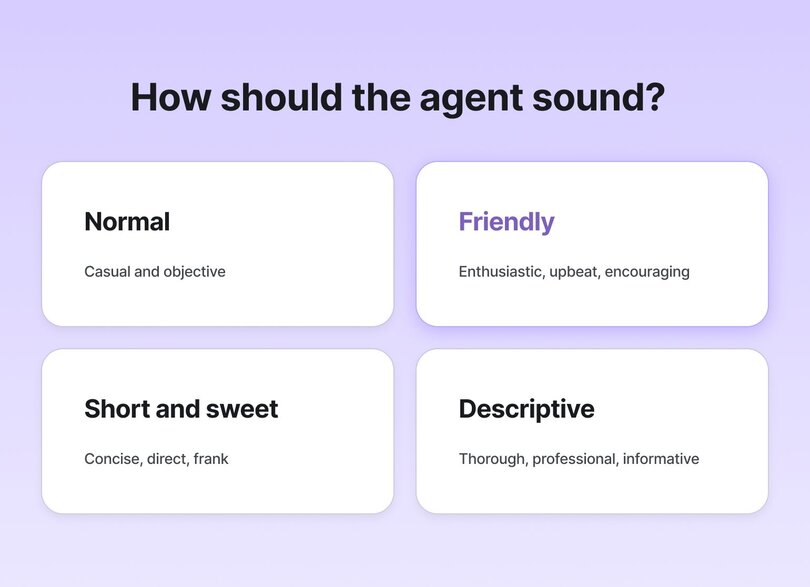 How should the agent sound?

Normal

Casual and objective

Friendly

Enthusiastic, upbeat, encouraging

Short and sweet

Concise, direct, frank

Descriptive

Thorough, professional, informative